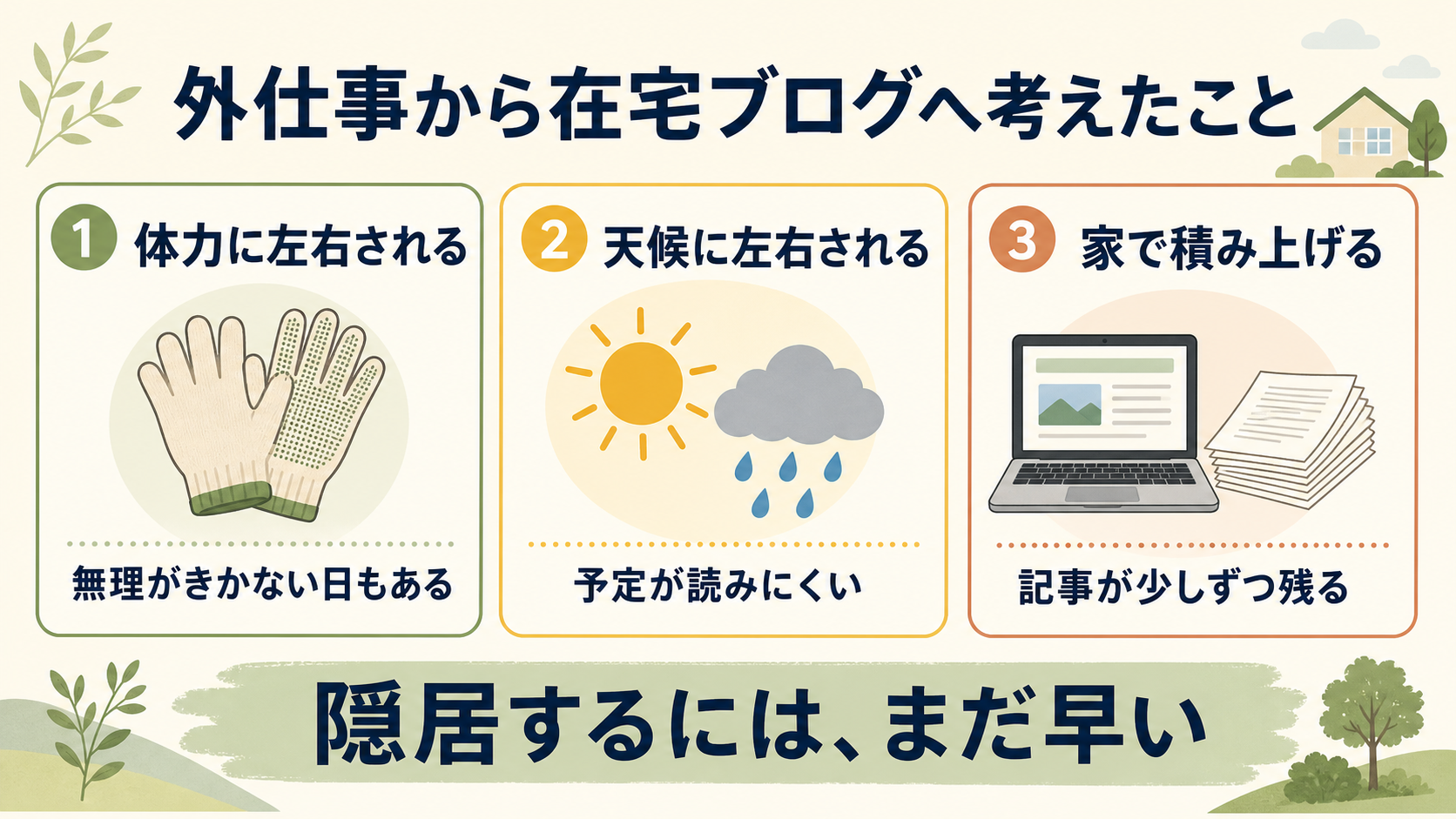 外仕事から在宅ブログへ考えたこと

1 体力に左右される

無理がきかない日もある

2 天候に左右される

予定が読みにくい

3 家で積み上げる

記事が少しずつ残る

隠居するには、まだ早い